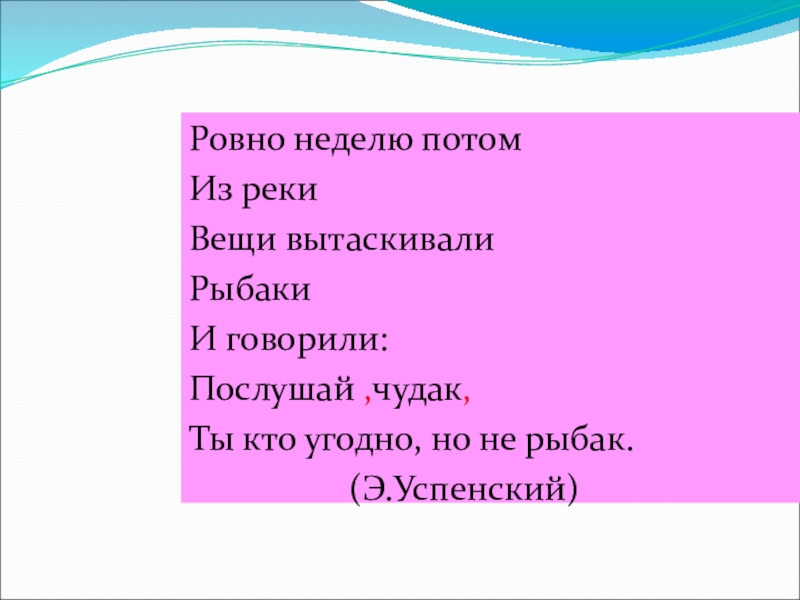 Ровно неделю потом
Из реки
Вещи вытаскивали
Рыбаки
И говорили:
Послушай ,чудак,
Ты кто угодно, но не рыбак.
(Э.Успенский)